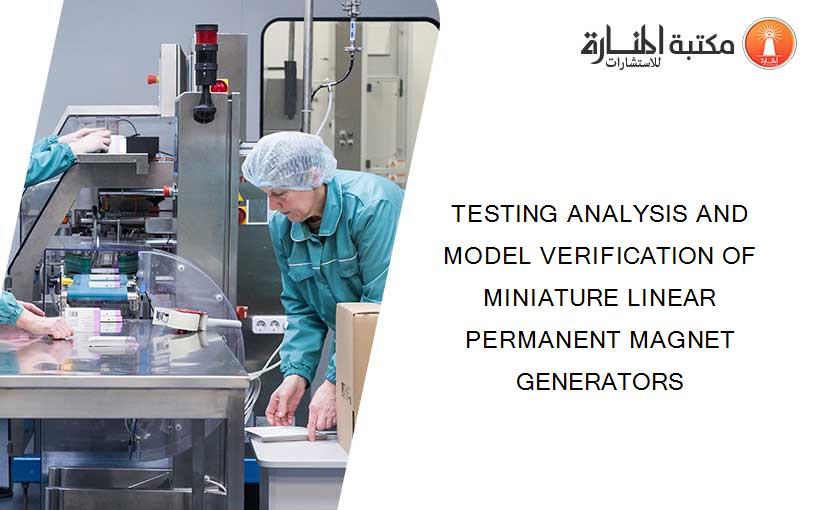 مكتبة المنارة للاستشارات

TESTING ANALYSIS AND MODEL VERIFICATION OF MINIATURE LINEAR PERMANENT MAGNET GENERATORS